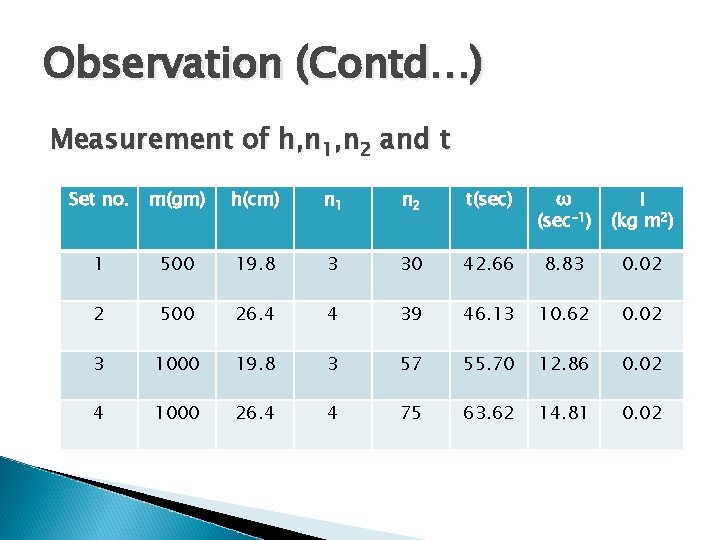 Observation (Contd…)

Measurement of h,$n_1$,$n_2$ and t

| Set no. | m(gm) | h(cm) | $n_1$ | $n_2$ | t(sec) | ω ($sec^{-1}$) | I (kg $m^2$) |
|---|---|---|---|---|---|---|---|
| 1 | 500 | 19.8 | 3 | 30 | 42.66 | 8.83 | 0.02 |
| 2 | 500 | 26.4 | 4 | 39 | 46.13 | 10.62 | 0.02 |
| 3 | 1000 | 19.8 | 3 | 57 | 55.70 | 12.86 | 0.02 |
| 4 | 1000 | 26.4 | 4 | 75 | 63.62 | 14.81 | 0.02 |